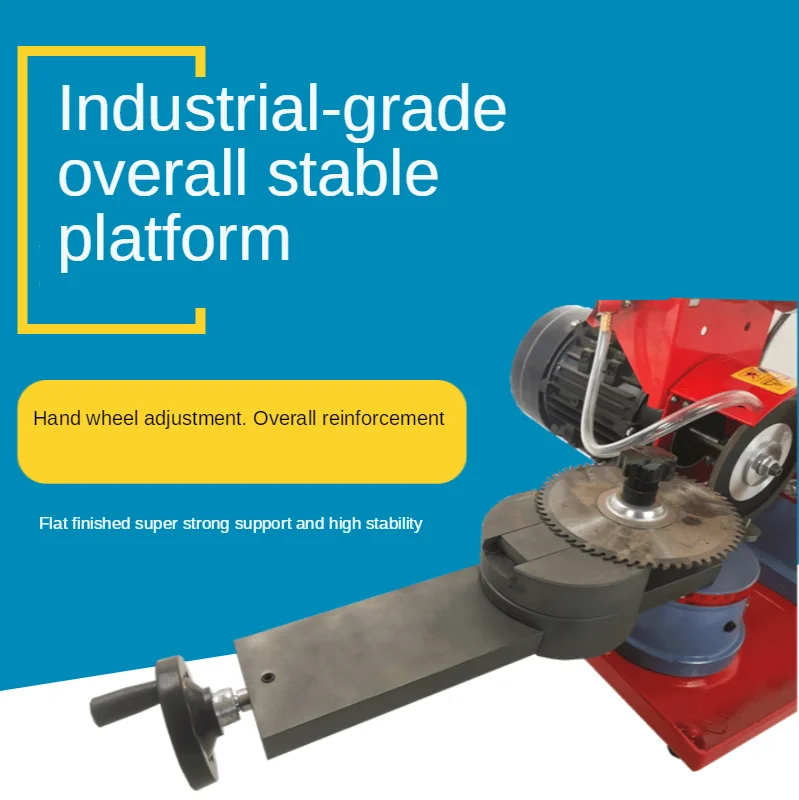 Industrial-grade overall stable platform

Hand wheel adjustment. Overall reinforcement

Flat finished super strong support and high stability